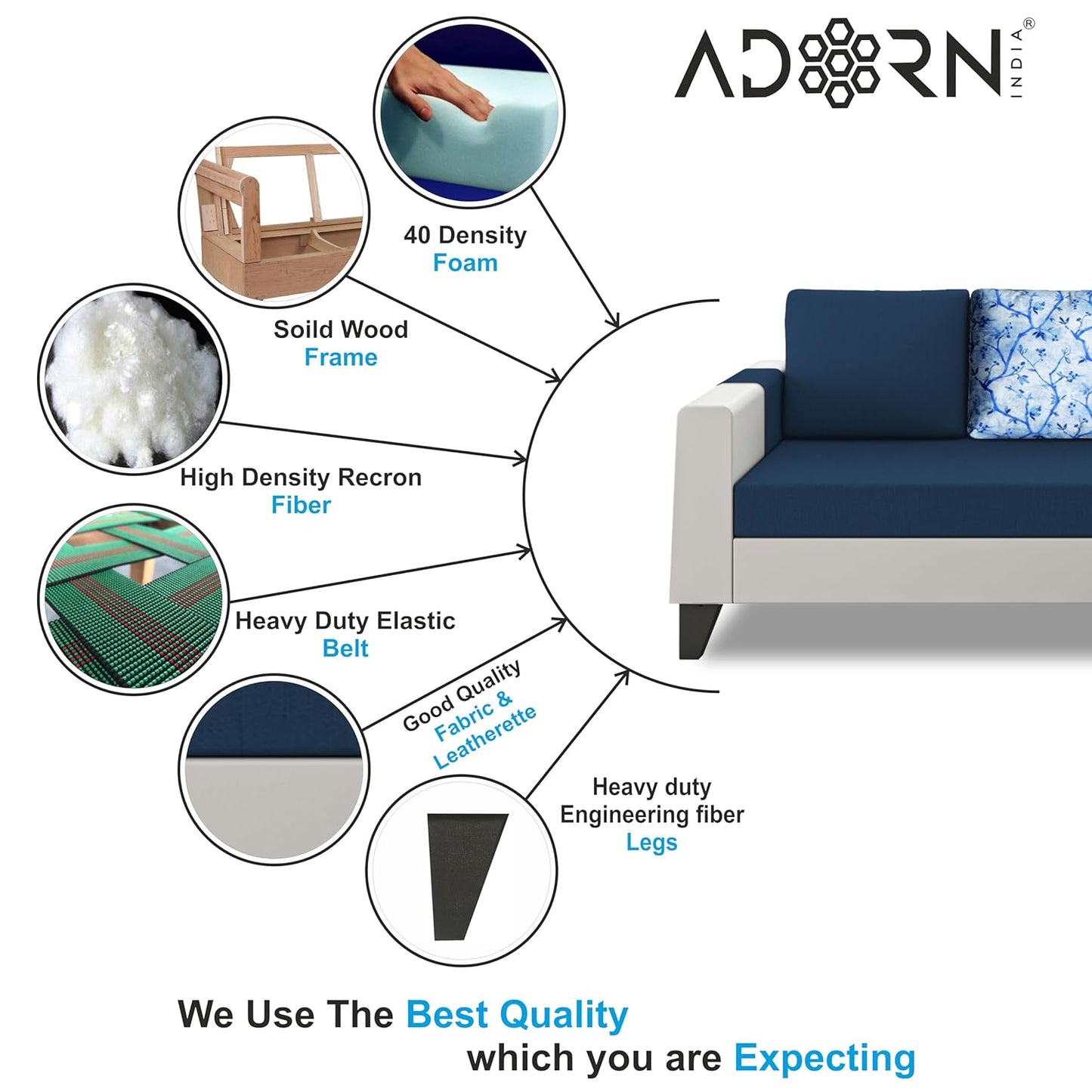 ADORN INDIA®

40 Density
Foam

Soild Wood
Frame

High Density Recron
Fiber

Heavy Duty Elastic
Belt

Good Quality
Fabric &
Leatherette

Heavy duty
Engineering fiber
Legs

We Use The Best Quality
which you are Expecting